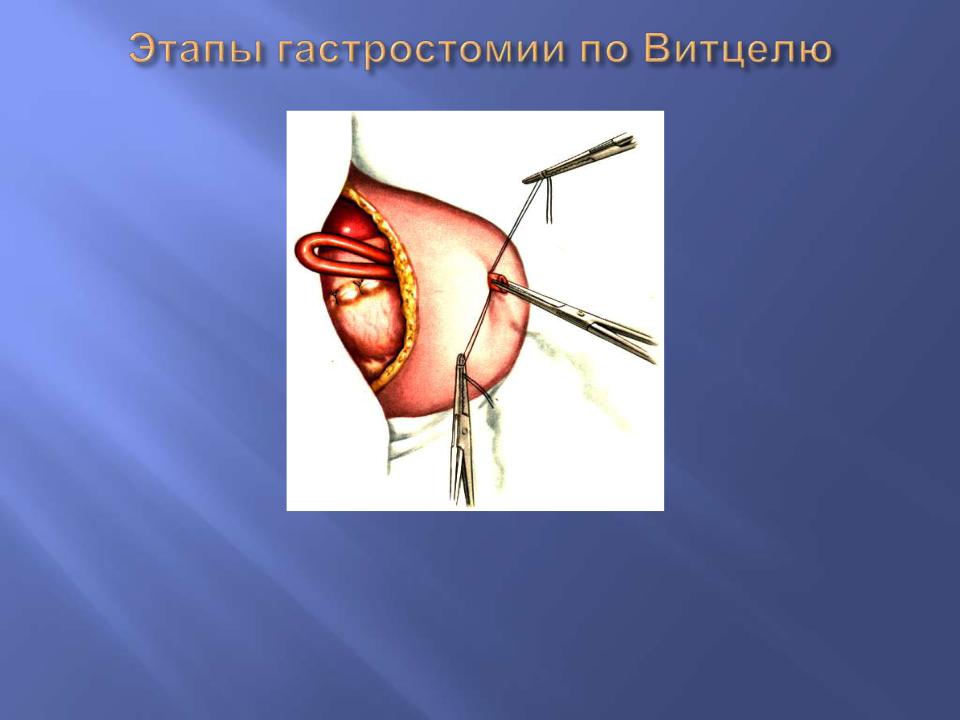 Этапы гастростомии по Витцелю